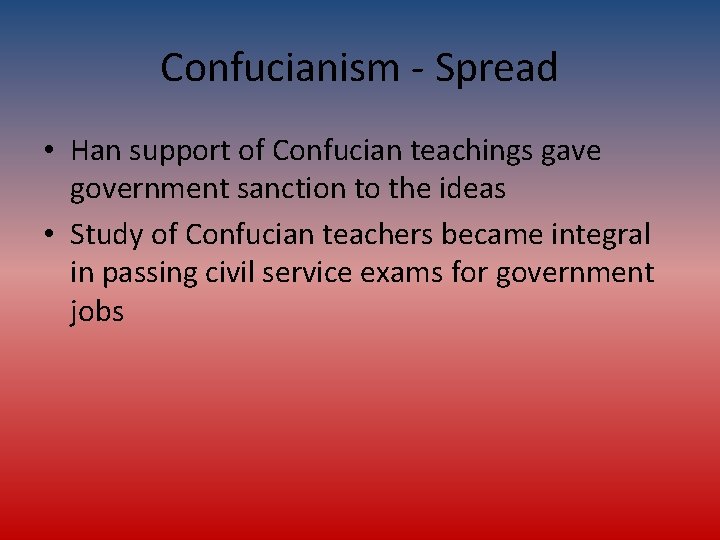 Confucianism - Spread

• Han support of Confucian teachings gave government sanction to the ideas
• Study of Confucian teachers became integral in passing civil service exams for government jobs